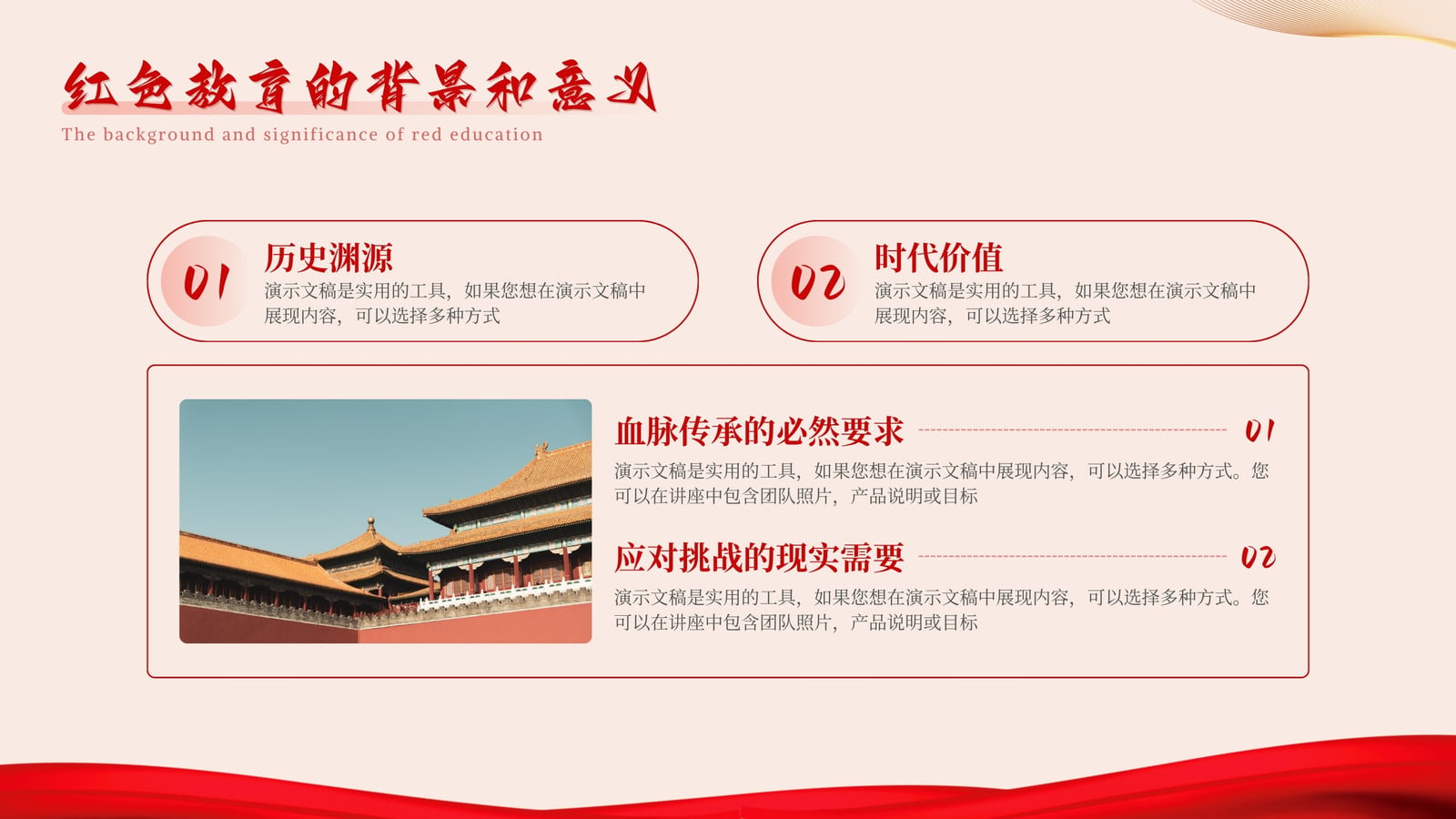 红色教育的背景和意义
The background and significance of red education

01
历史渊源
演示文稿是实用的工具，如果您想在演示文稿中展现内容，可以选择多种方式

02
时代价值
演示文稿是实用的工具，如果您想在演示文稿中展现内容，可以选择多种方式

血脉传承的必然要求
01
演示文稿是实用的工具，如果您想在演示文稿中展现内容，可以选择多种方式。您可以在讲座中包含团队照片，产品说明或目标

应对挑战的现实需要
02
演示文稿是实用的工具，如果您想在演示文稿中展现内容，可以选择多种方式。您可以在讲座中包含团队照片，产品说明或目标